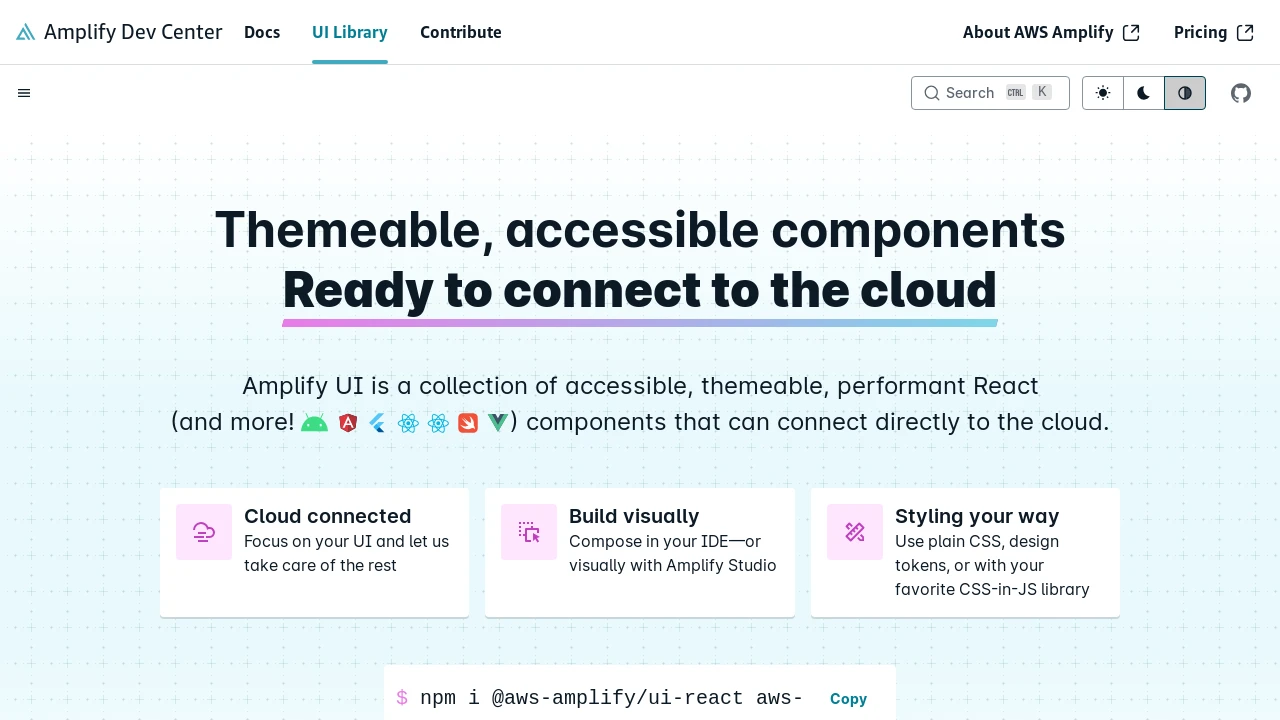 Amplify Dev Center Docs UI Library Contribute About AWS Amplify Pricing

Search CTRL K

Themeable, accessible components
Ready to connect to the cloud

Amplify UI is a collection of accessible, themeable, performant React (and more! ) components that can connect directly to the cloud.

Cloud connected
Focus on your UI and let us take care of the rest

Build visually
Compose in your IDE—or visually with Amplify Studio

Styling your way
Use plain CSS, design tokens, or with your favorite CSS-in-JS library

$ npm i @aws-amplify/ui-react aws-

Copy